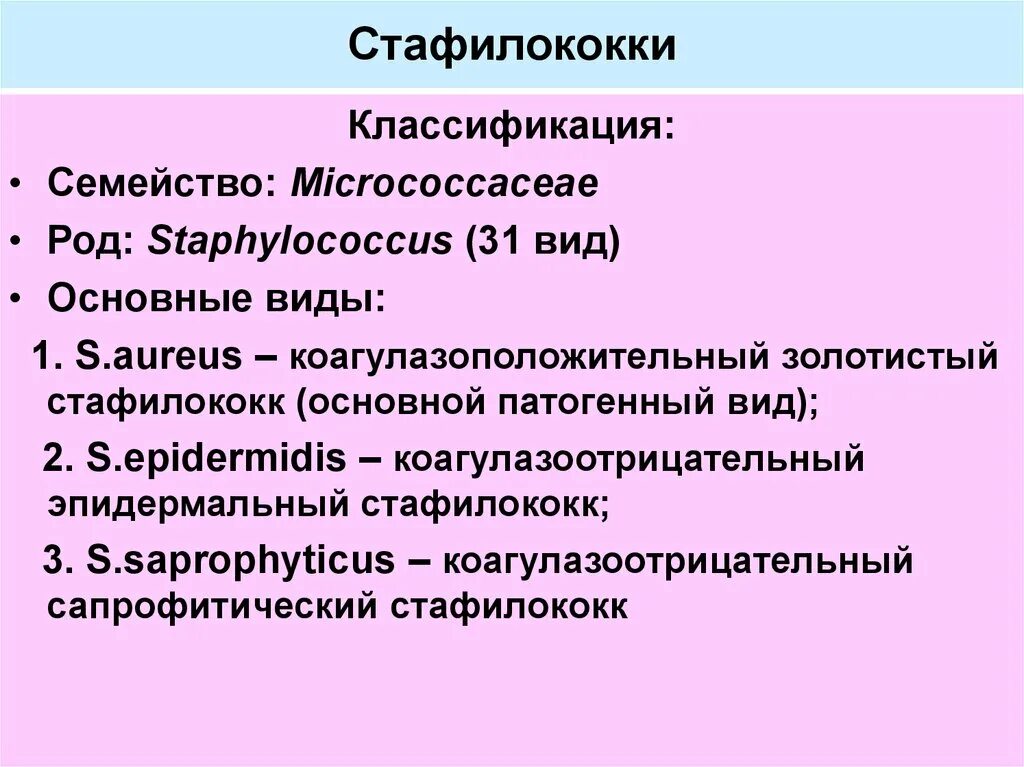 Стафилококки

Классификация:

• Семейство: Micrococcaceae

• Род: Staphylococcus (31 вид)

• Основные виды:

1. S.aureus – коагулазоположительный золотистый стафилококк (основной патогенный вид);

2. S.epidermidis – коагулазоотрицательный эпидермальный стафилококк;

3. S.saprophyticus – коагулазоотрицательный сапрофитический стафилококк